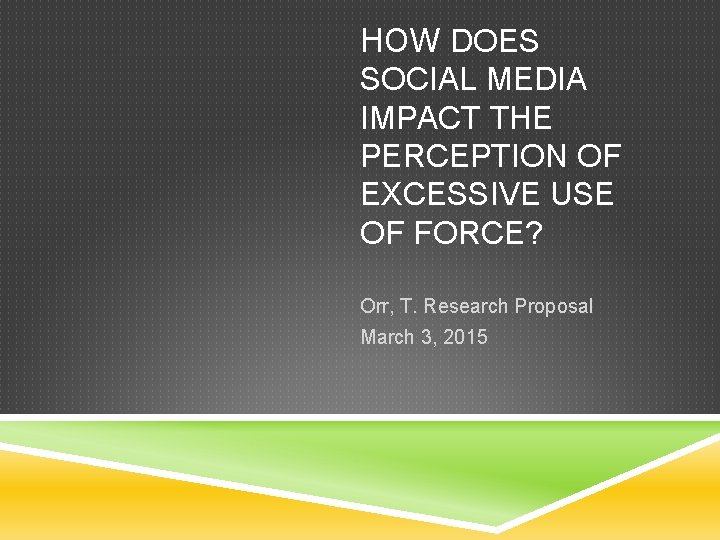 HOW DOES SOCIAL MEDIA IMPACT THE PERCEPTION OF EXCESSIVE USE OF FORCE?

Orr, T. Research Proposal
March 3, 2015